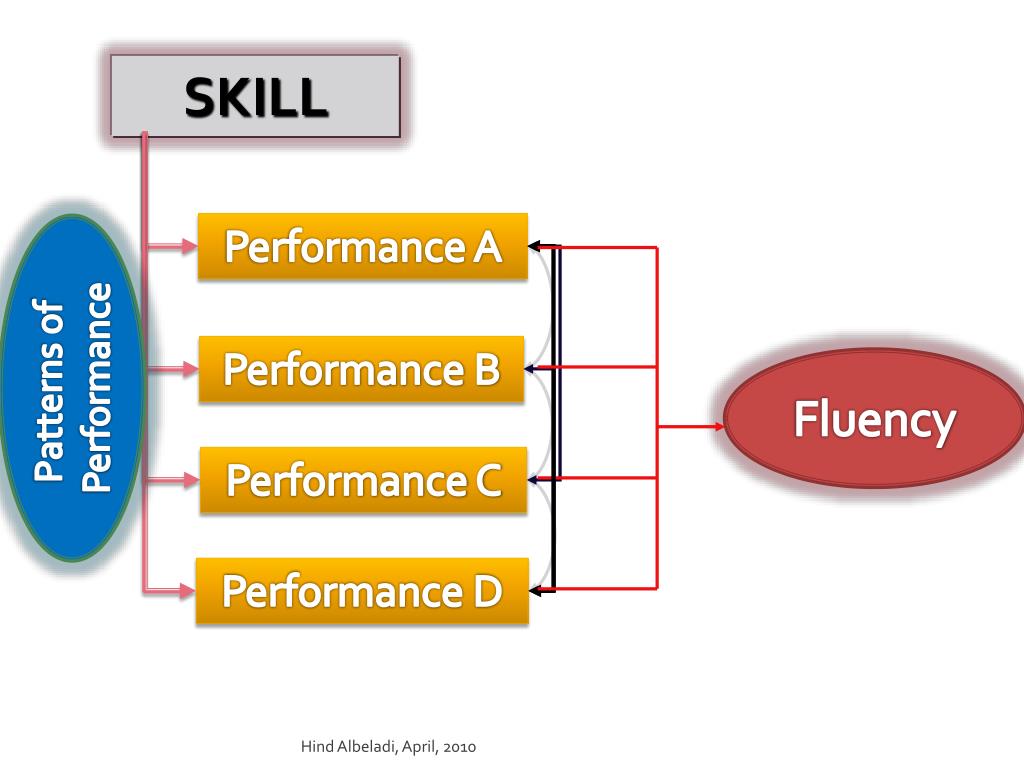 SKILL

Patterns of Performance

Performance A

Performance B

Performance C

Performance D

Fluency

Hind Albeladi, April, 2010